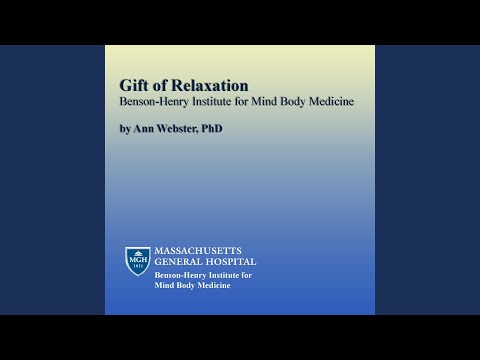 Gift of Relaxation
Benson-Henry Institute for Mind Body Medicine

by Ann Webster, PhD

MGH
1811

MASSACHUSETTS
GENERAL HOSPITAL
Benson-Henry Institute for
Mind Body Medicine